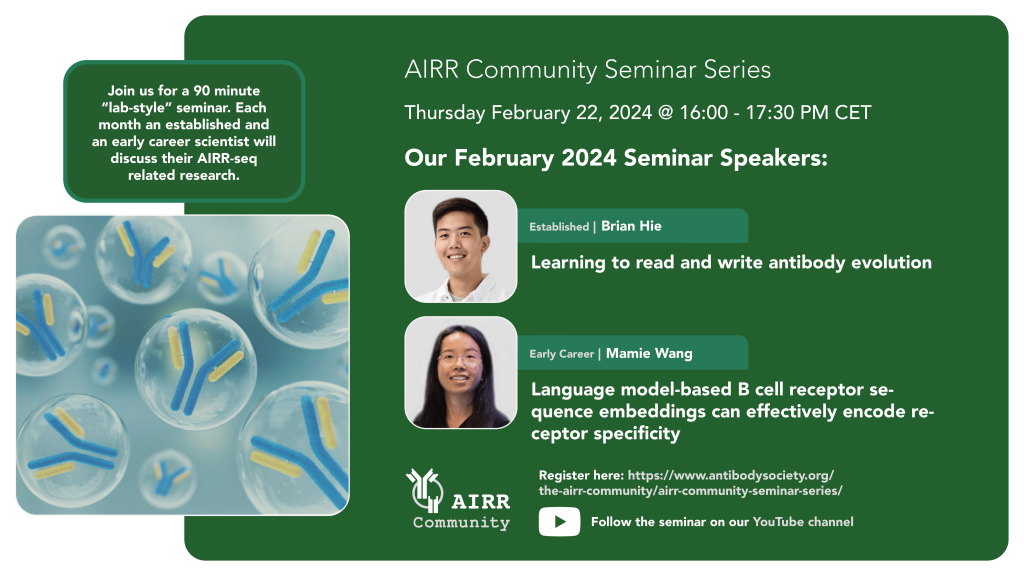 Join us for a 90 minute "lab-style" seminar. Each month an established and an early career scientist will discuss their AIRR-seq related research.

AIRR Community Seminar Series

Thursday February 22, 2024 @ 16:00 - 17:30 PM CET

Our February 2024 Seminar Speakers:

Established | Brian Hie

Learning to read and write antibody evolution

Early Career | Mamie Wang

Language model-based B cell receptor sequence embeddings can effectively encode receptor specificity

AIRR Community

Register here: https://www.antibodysociety.org/the-airr-community/airr-community-seminar-series/

Follow the seminar on our YouTube channel